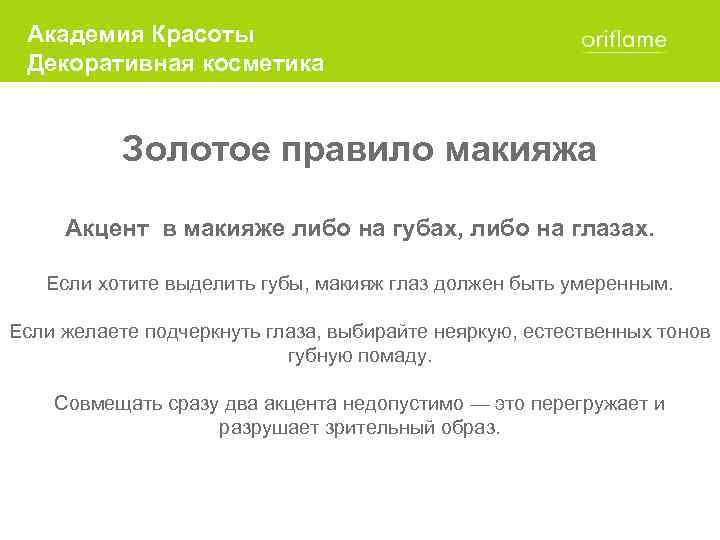 Академия Красоты
Декоративная косметика

oriflame

Золотое правило макияжа

Акцент в макияже либо на губах, либо на глазах.

Если хотите выделить губы, макияж глаз должен быть умеренным.

Если желаете подчеркнуть глаза, выбирайте неяркую, естественных тонов губную помаду.

Совмещать сразу два акцента недопустимо — это перегружает и разрушает зрительный образ.